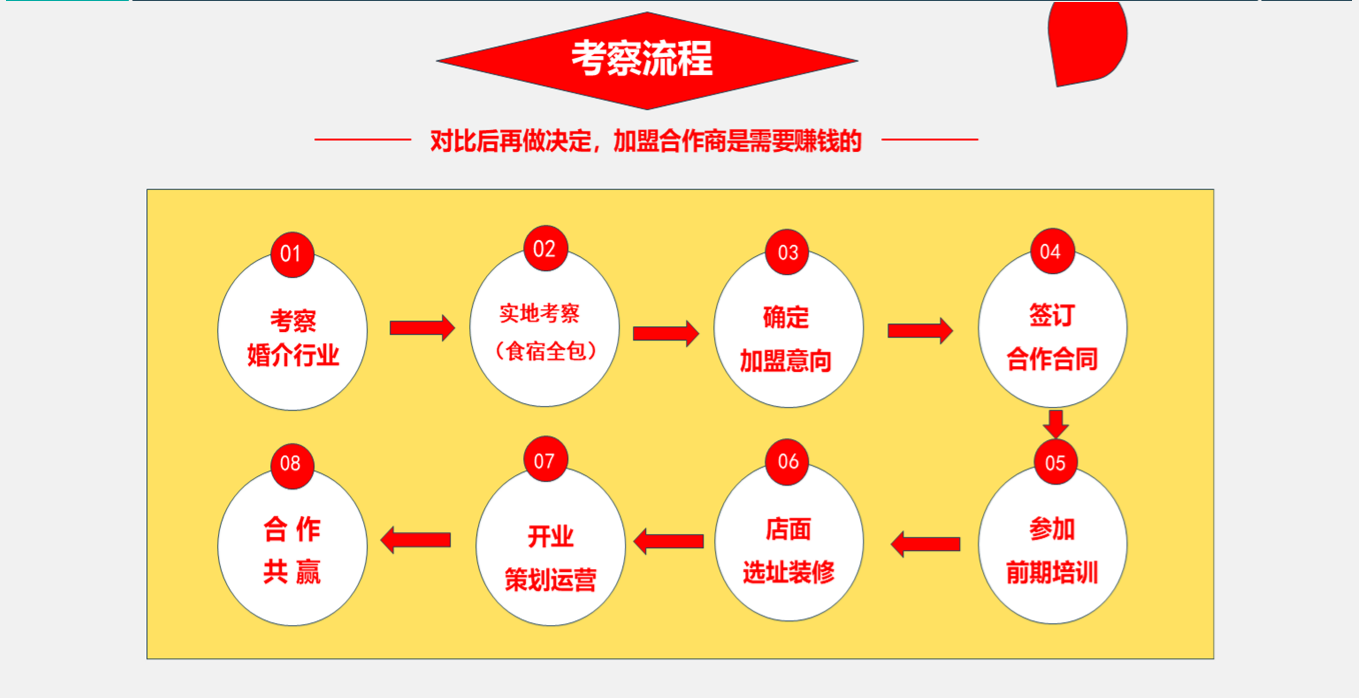 考察流程

对比后再做决定，加盟合作商是需要赚钱的

01
考察
婚介行业

02
实地考察
（食宿全包）

03
确定
加盟意向

04
签订
合作合同

05
参加
前期培训

06
店面
选址装修

07
开业
策划运营

08
合 作
共 赢